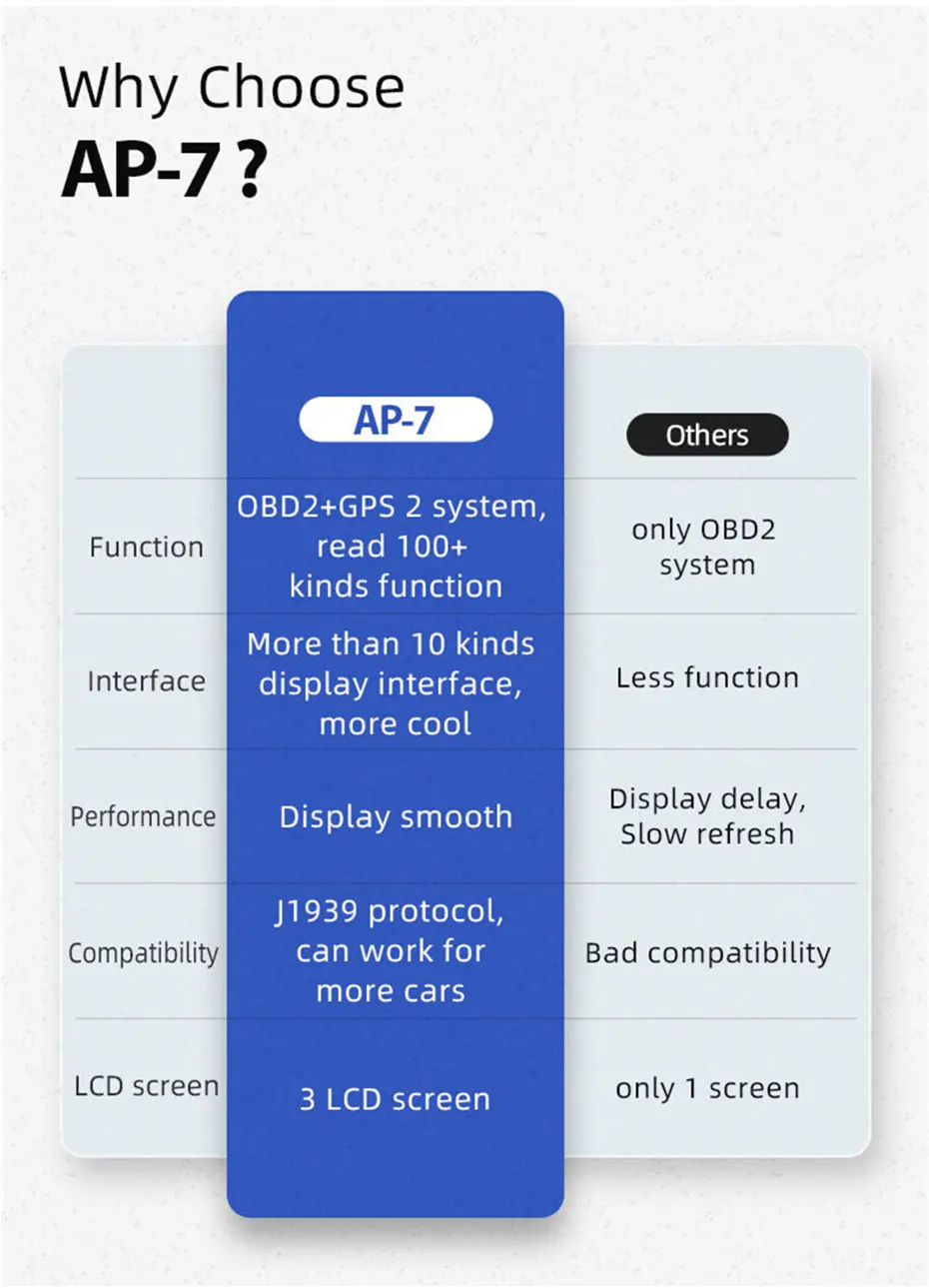 Why Choose
AP-7 ?

| | AP-7 | Others |
|---|---|---|
| Function | OBD2+GPS 2 system, read 100+ kinds function | only OBD2 system |
| Interface | More than 10 kinds display interface, more cool | Less function |
| Performance | Display smooth | Display delay, Slow refresh |
| Compatibility | J1939 protocol, can work for more cars | Bad compatibility |
| LCD screen | 3 LCD screen | only 1 screen |